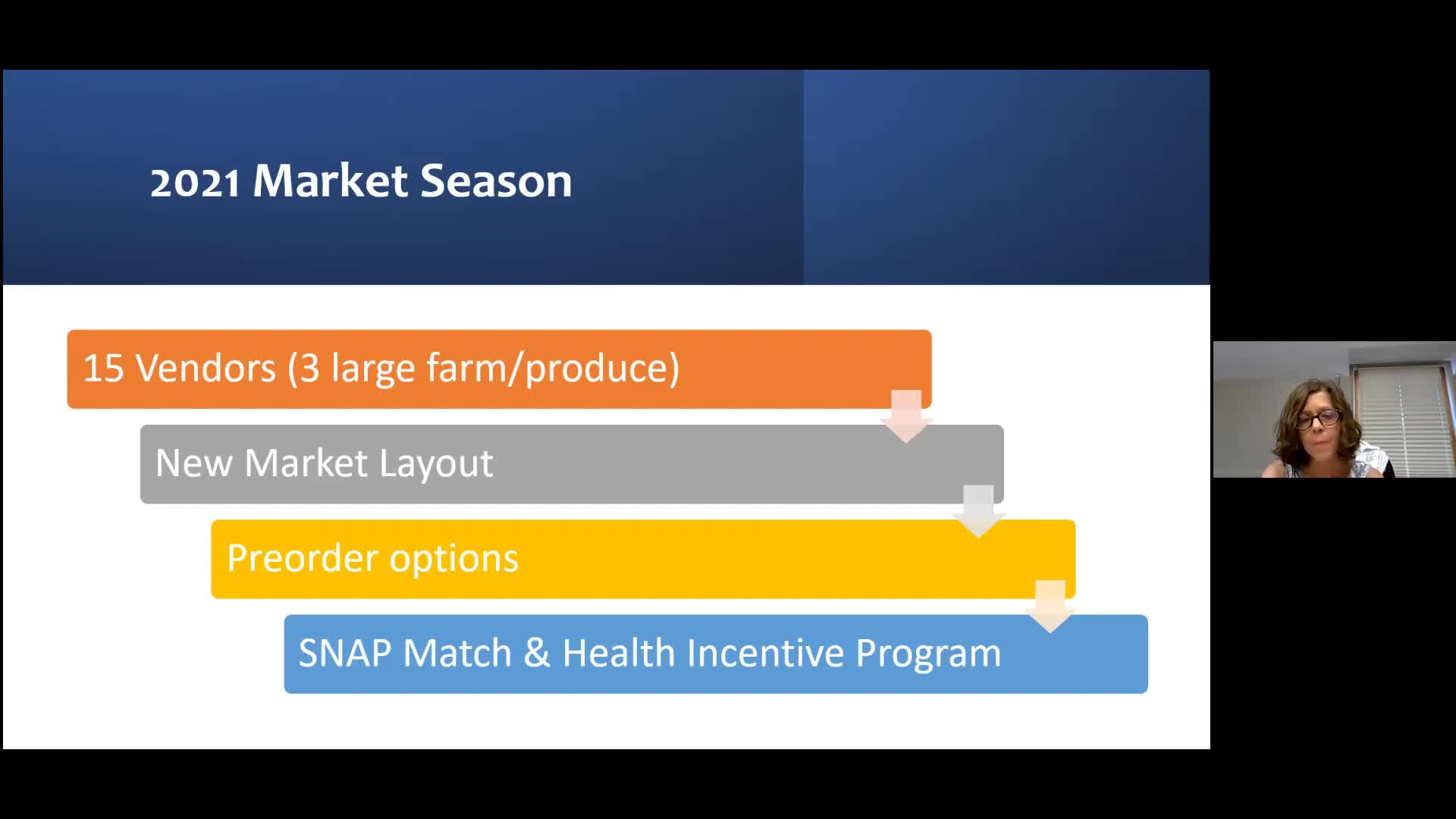 2021 Market Season

15 Vendors (3 large farm/produce)

New Market Layout

Preorder options

SNAP Match & Health Incentive Program